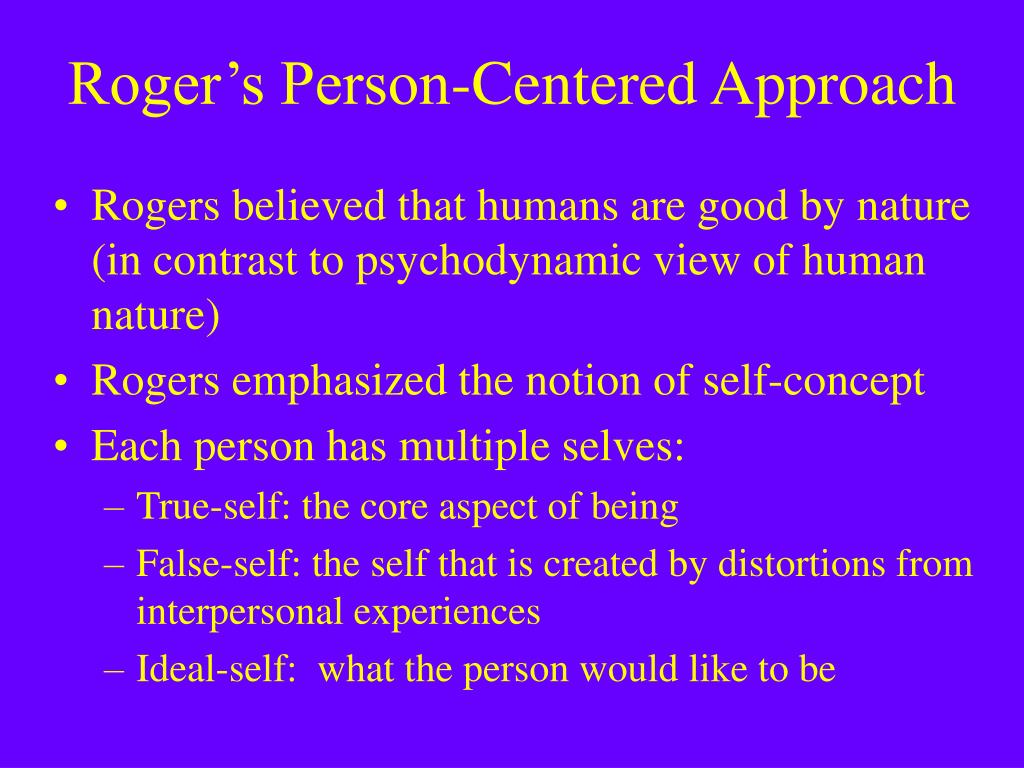 Roger’s Person-Centered Approach

• Rogers believed that humans are good by nature (in contrast to psychodynamic view of human nature)
• Rogers emphasized the notion of self-concept
• Each person has multiple selves:
– True-self: the core aspect of being
– False-self: the self that is created by distortions from interpersonal experiences
– Ideal-self: what the person would like to be